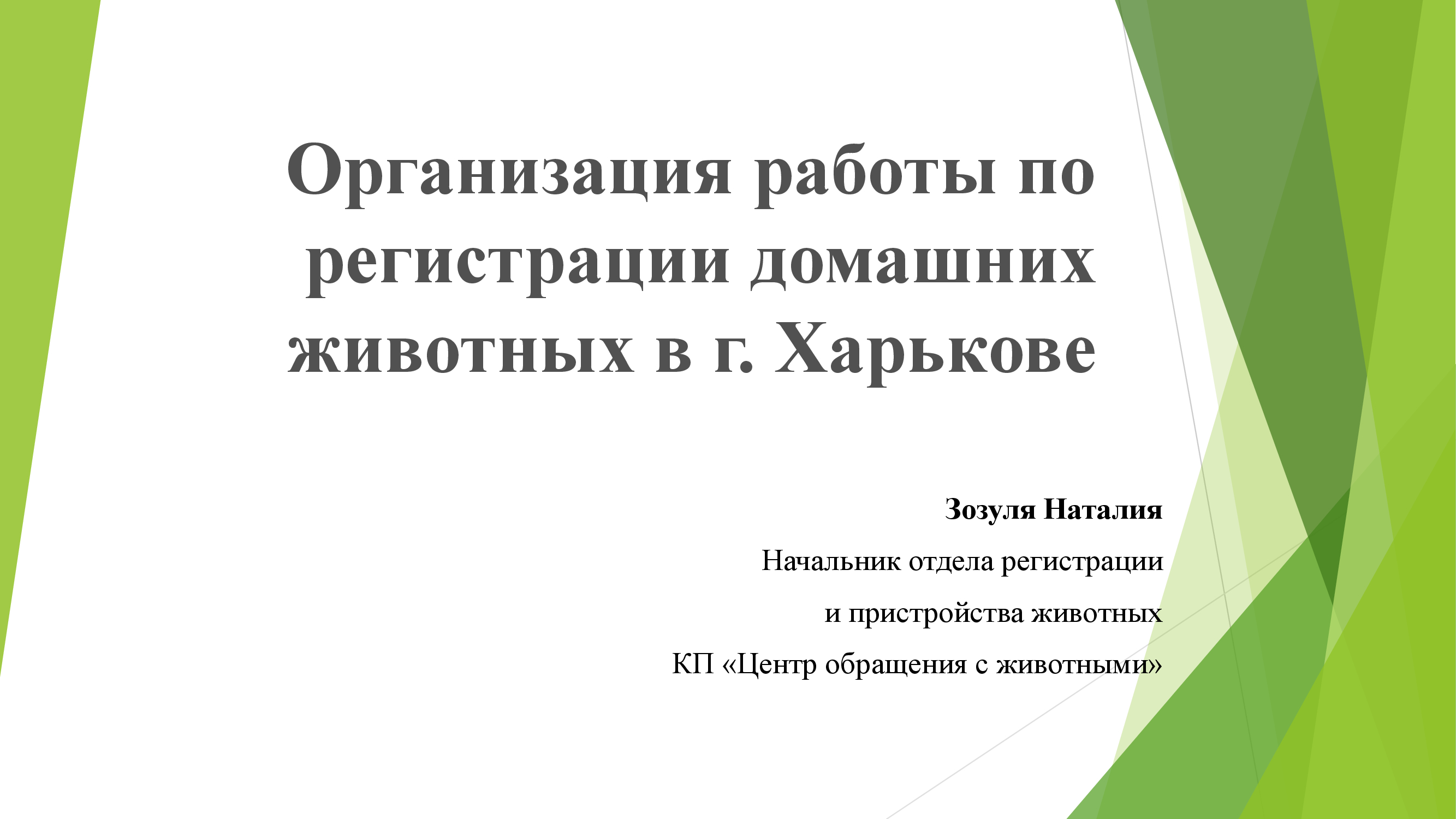 Организация работы по регистрации домашних животных в г. Харькове

Зозуля Наталия

Начальник отдела регистрации

и пристройства животных

КП «Центр обращения с животными»